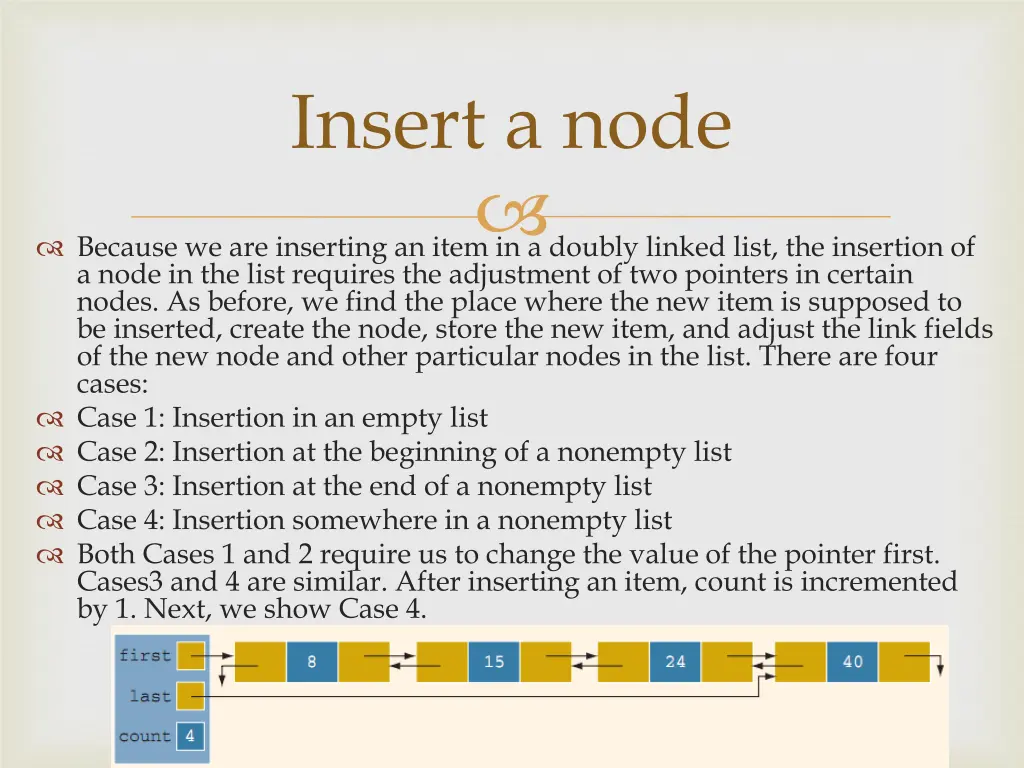 Insert a node

Because we are inserting an item in a doubly linked list, the insertion of a node in the list requires the adjustment of two pointers in certain nodes. As before, we find the place where the new item is supposed to be inserted, create the node, store the new item, and adjust the link fields of the new node and other particular nodes in the list. There are four cases:

Case 1: Insertion in an empty list

Case 2: Insertion at the beginning of a nonempty list

Case 3: Insertion at the end of a nonempty list

Case 4: Insertion somewhere in a nonempty list

Both Cases 1 and 2 require us to change the value of the pointer first. Cases3 and 4 are similar. After inserting an item, count is incremented by 1. Next, we show Case 4.

first
last
count 4
8
15
24
40